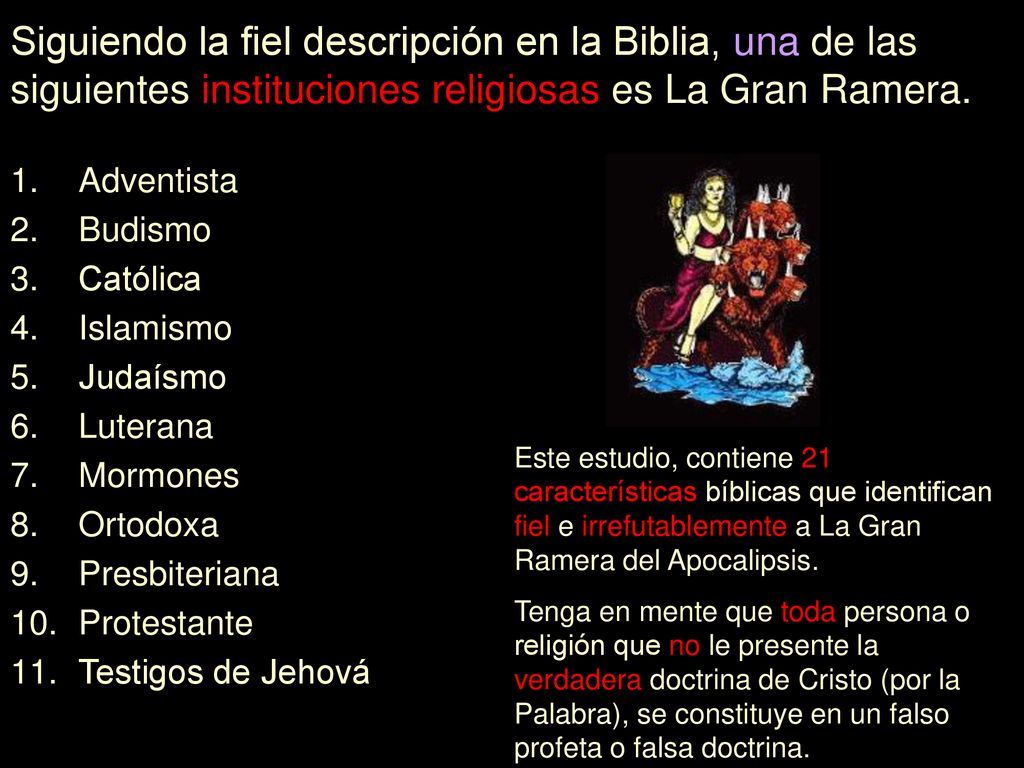 Siguiendo la fiel descripción en la Biblia, una de las siguientes instituciones religiosas es La Gran Ramera.

1. Adventista
2. Budismo
3. Católica
4. Islamismo
5. Judaísmo
6. Luterana
7. Mormones
8. Ortodoxa
9. Presbiteriana
10. Protestante
11. Testigos de Jehová

Este estudio, contiene 21 características bíblicas que identifican fiel e irrefutablemente a La Gran Ramera del Apocalipsis.

Tenga en mente que toda persona o religión que no le presente la verdadera doctrina de Cristo (por la Palabra), se constituye en un falso profeta o falsa doctrina.